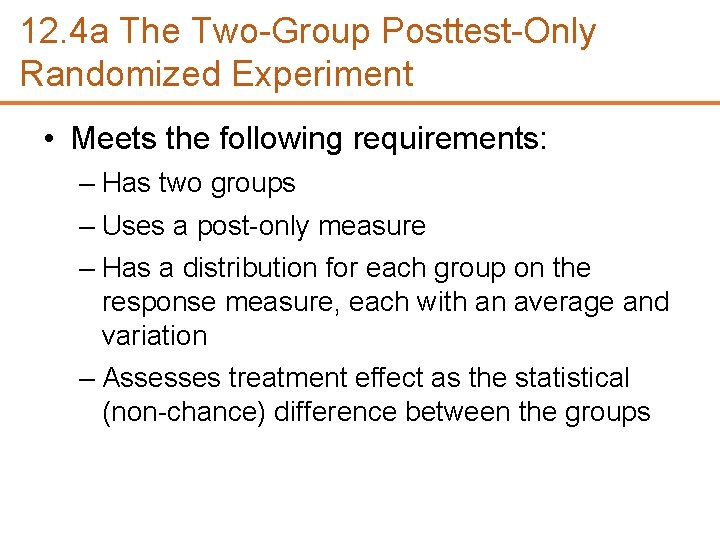 12.4a The Two-Group Posttest-Only Randomized Experiment

• Meets the following requirements:
– Has two groups
– Uses a post-only measure
– Has a distribution for each group on the response measure, each with an average and variation
– Assesses treatment effect as the statistical (non-chance) difference between the groups